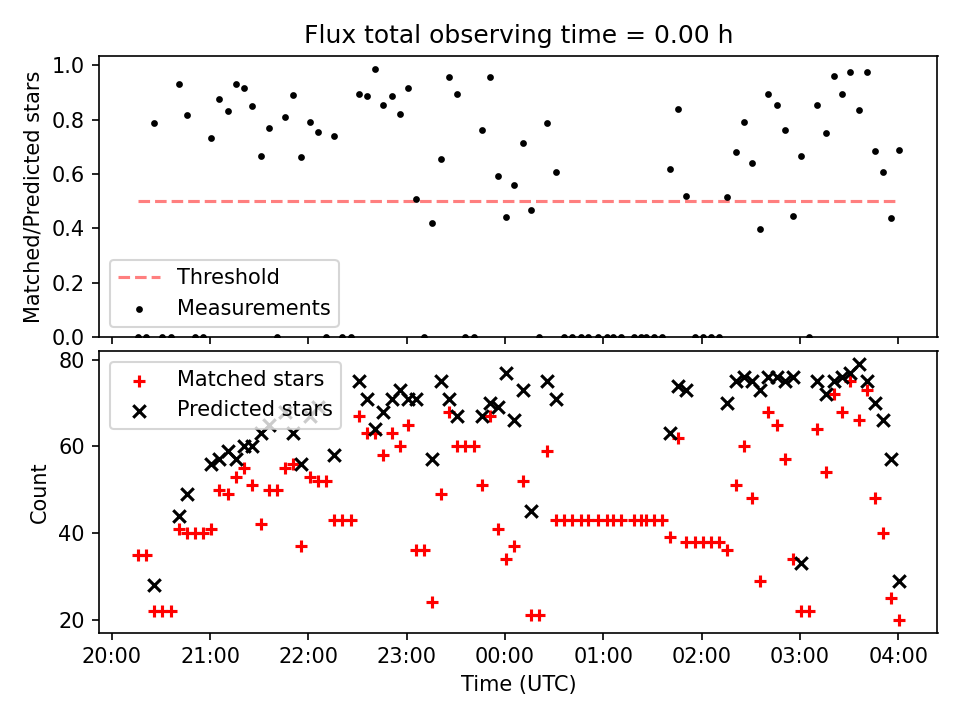 Flux total observing time = 0.00 h

Matched/Predicted stars

1.0
0.8
0.6
0.4
0.2
0.0

Threshold
Measurements

Count

80
60
40
20

Matched stars
Predicted stars

20:00 21:00 22:00 23:00 00:00 01:00 02:00 03:00 04:00

Time (UTC)